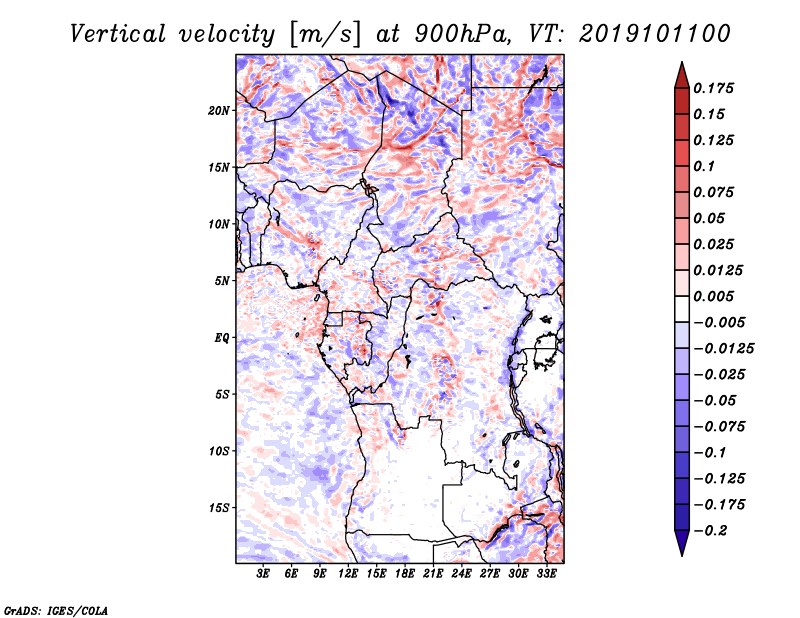 Vertical velocity [m/s] at 900hPa, VT: 2019101100

20N
15N
10N
5N
EQ
5S
10S
15S

3E 6E 9E 12E 15E 18E 21E 24E 27E 30E 33E

0.175
0.15
0.125
0.1
0.075
0.05
0.025
0.0125
0.005
−0.005
−0.0125
−0.025
−0.05
−0.075
−0.1
−0.125
−0.175
−0.2

GrADS: IGES/COLA